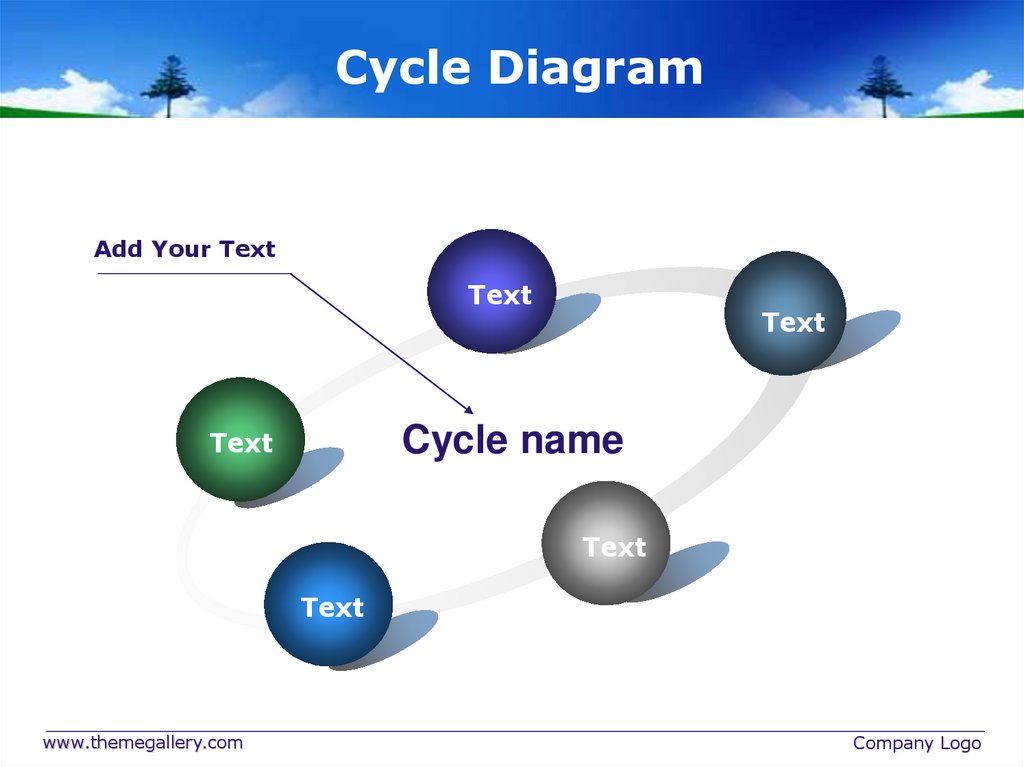 Cycle Diagram

Add Your Text

Text

Text

Text

Cycle name

Text

Text

www.themegallery.com

Company Logo